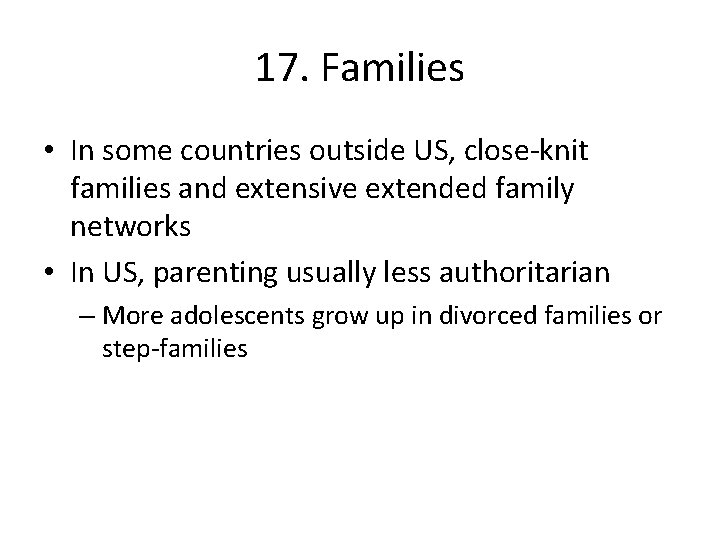 17. Families

• In some countries outside US, close-knit families and extensive extended family networks

• In US, parenting usually less authoritarian

– More adolescents grow up in divorced families or step-families